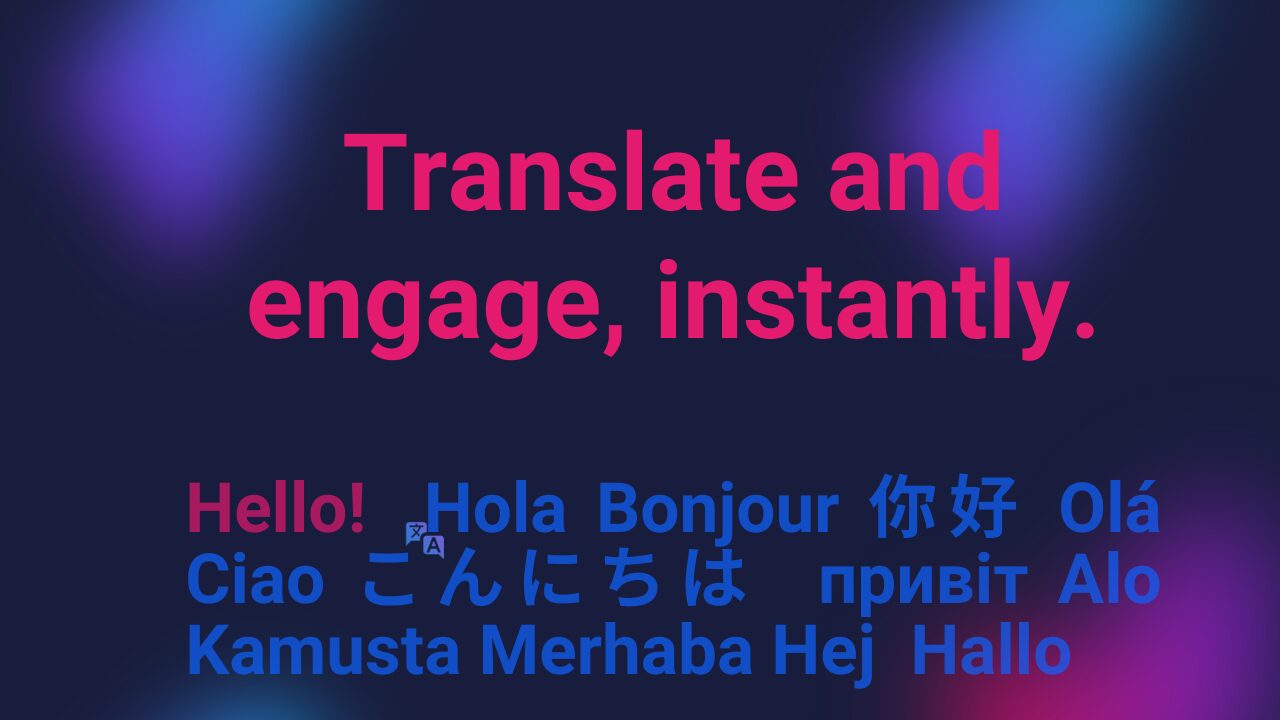 Translate and engage, instantly.

Hello! Hola Bonjour 你好 Olá
Ciao こんにちは привіт Alo
Kamusta Merhaba Hej Hallo